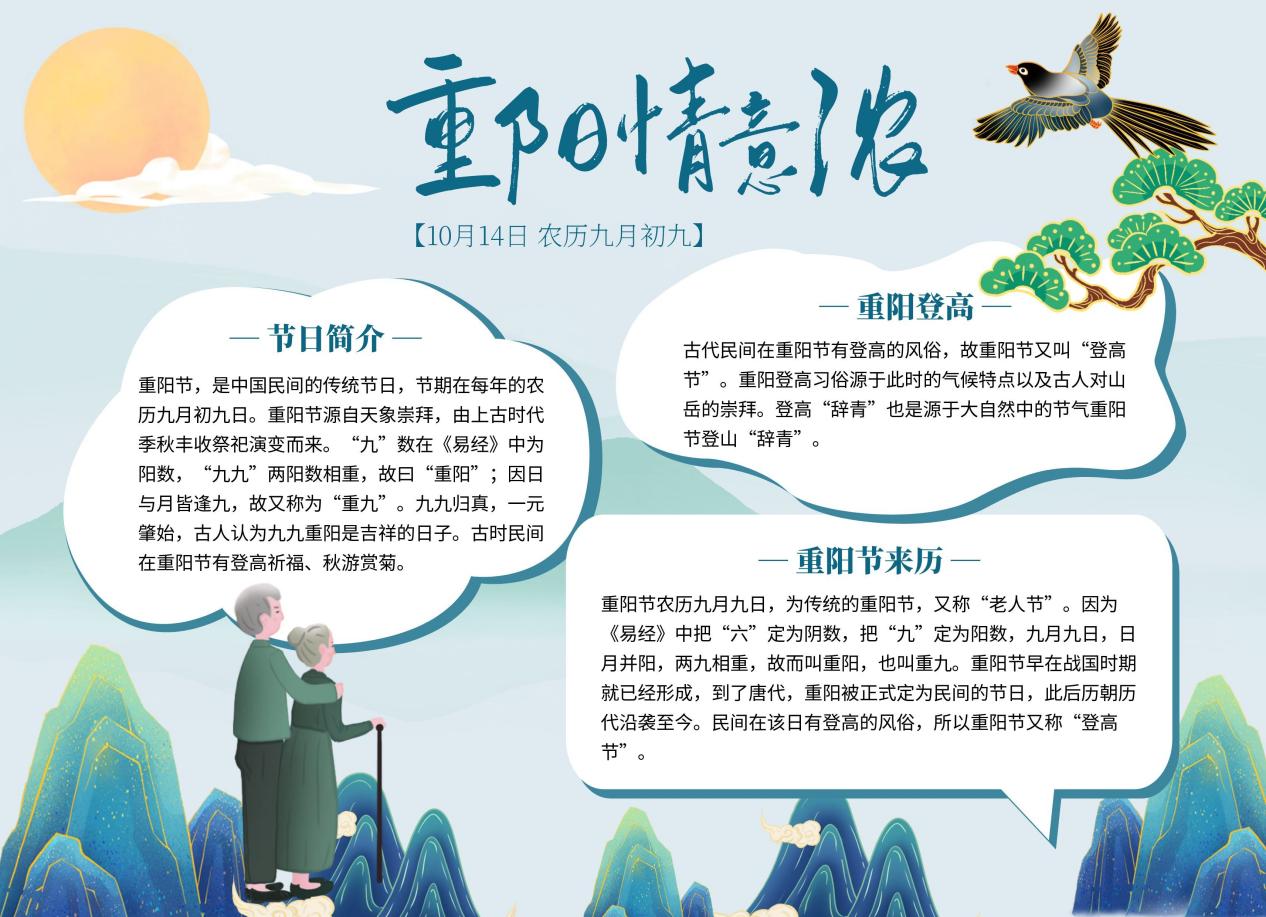 重阳情意浓

【10月14日 农历九月初九】

— 节日简介 —

重阳节，是中国民间的传统节日，节期在每年的农历九月初九日。重阳节源自天象崇拜，由上古时代季秋丰收祭祀演变而来。“九”数在《易经》中为阳数，“九九”两阳数相重，故曰“重阳”；因日与月皆逢九，故又称为“重九”。九九归真，一元肇始，古人认为九九重阳是吉祥的日子。古时民间在重阳节有登高祈福、秋游赏菊。

— 重阳登高 —

古代民间在重阳节有登高的风俗，故重阳节又叫“登高节”。重阳登高习俗源于此时的气候特点以及古人对山岳的崇拜。登高“辞青”也是源于大自然中的节气重阳节登山“辞青”。

— 重阳节来历 —

重阳节农历九月九日，为传统的重阳节，又称“老人节”。因为《易经》中把“六”定为阴数，把“九”定为阳数，九月九日，日月并阳，两九相重，故而叫重阳，也叫重九。重阳节早在战国时期就已经形成，到了唐代，重阳被正式定为民间的节日，此后历朝历代沿袭至今。民间在该日有登高的风俗，所以重阳节又称“登高节”。